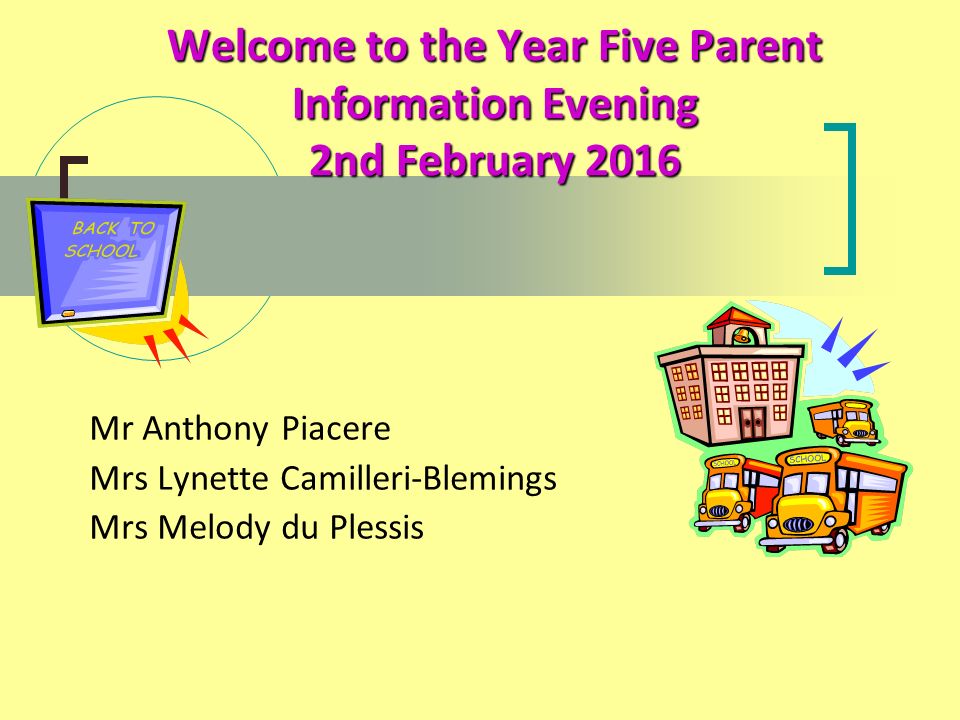 Welcome to the Year Five Parent Information Evening
2nd February 2016

BACK TO SCHOOL

Mr Anthony Piacere
Mrs Lynette Camilleri-Blemings
Mrs Melody du Plessis

SCHOOL
SCHOOL